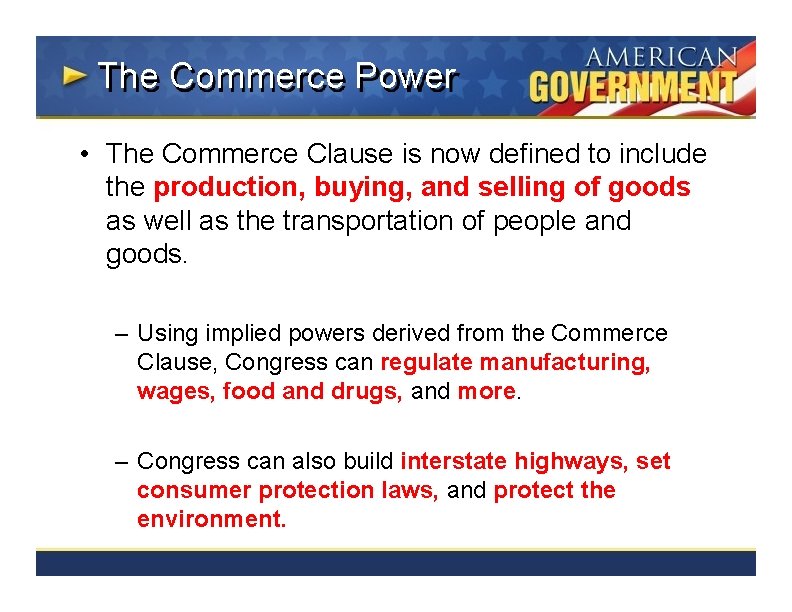 The Commerce Power

AMERICAN GOVERNMENT

• The Commerce Clause is now defined to include the production, buying, and selling of goods as well as the transportation of people and goods.

– Using implied powers derived from the Commerce Clause, Congress can regulate manufacturing, wages, food and drugs, and more.

– Congress can also build interstate highways, set consumer protection laws, and protect the environment.